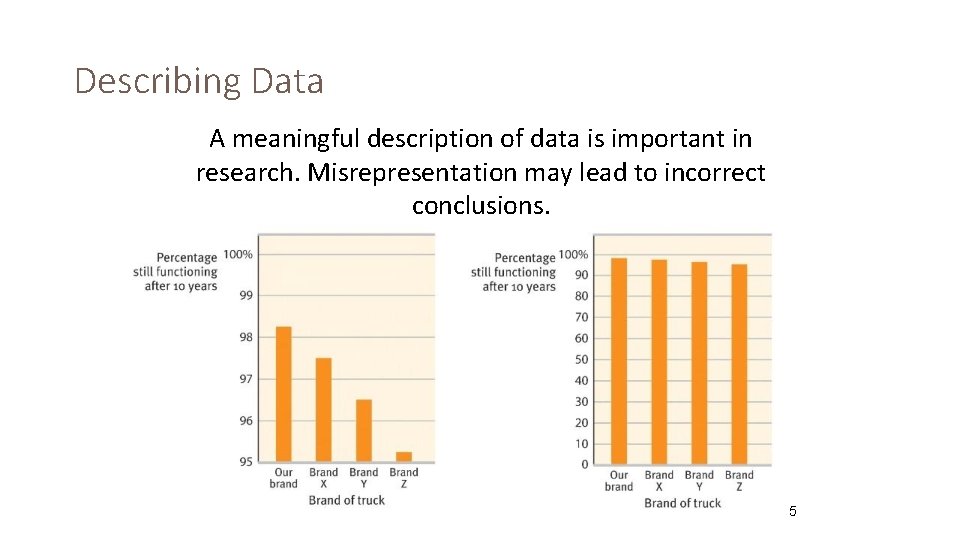 Describing Data

A meaningful description of data is important in research. Misrepresentation may lead to incorrect conclusions.

Percentage still functioning after 10 years

100%
99
98
97
96
95

Our brand
Brand X
Brand Y
Brand Z

Brand of truck

Percentage still functioning after 10 years

100%
90
80
70
60
50
40
30
20
10
0

Our brand
Brand X
Brand Y
Brand Z

Brand of truck

5